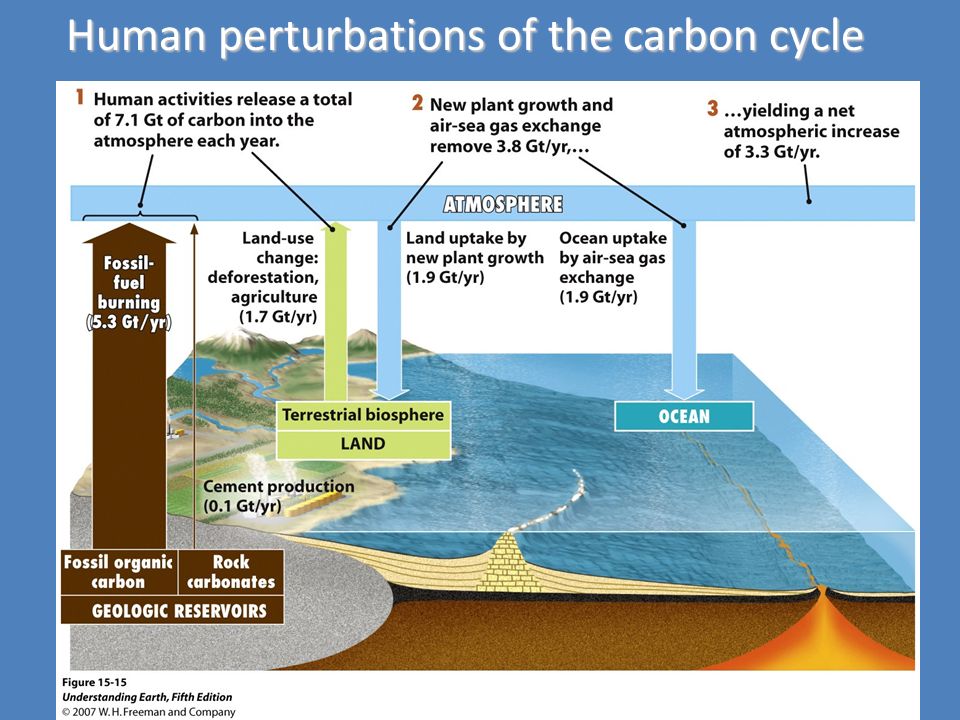 Human perturbations of the carbon cycle

1 Human activities release a total of 7.1 Gt of carbon into the atmosphere each year.

2 New plant growth and air-sea gas exchange remove 3.8 Gt/yr,…

3 …yielding a net atmospheric increase of 3.3 Gt/yr.

ATMOSPHERE

Fossil-fuel burning (5.3 Gt/yr)

Land-use change: deforestation, agriculture (1.7 Gt/yr)

Land uptake by new plant growth (1.9 Gt/yr)

Ocean uptake by air-sea gas exchange (1.9 Gt/yr)

Terrestrial biosphere

LAND

OCEAN

Cement production (0.1 Gt/yr)

Fossil organic carbon

Rock carbonates

GEOLOGIC RESERVOIRS

Figure 15-15
Understanding Earth, Fifth Edition
© 2007 W. H. Freeman and Company